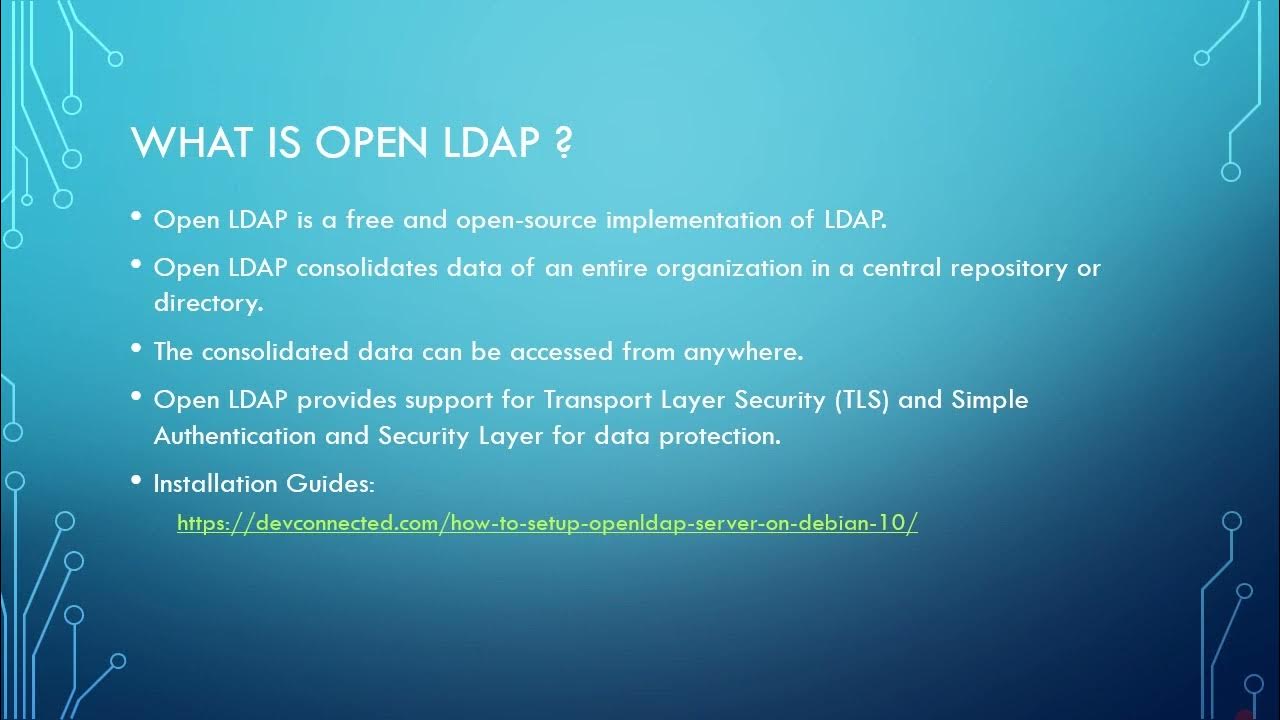 WHAT IS OPEN LDAP ?

• Open LDAP is a free and open-source implementation of LDAP.

• Open LDAP consolidates data of an entire organization in a central repository or directory.

• The consolidated data can be accessed from anywhere.

• Open LDAP provides support for Transport Layer Security (TLS) and Simple Authentication and Security Layer for data protection.

• Installation Guides:

https://devconnected.com/how-to-setup-openldap-server-on-debian-10/